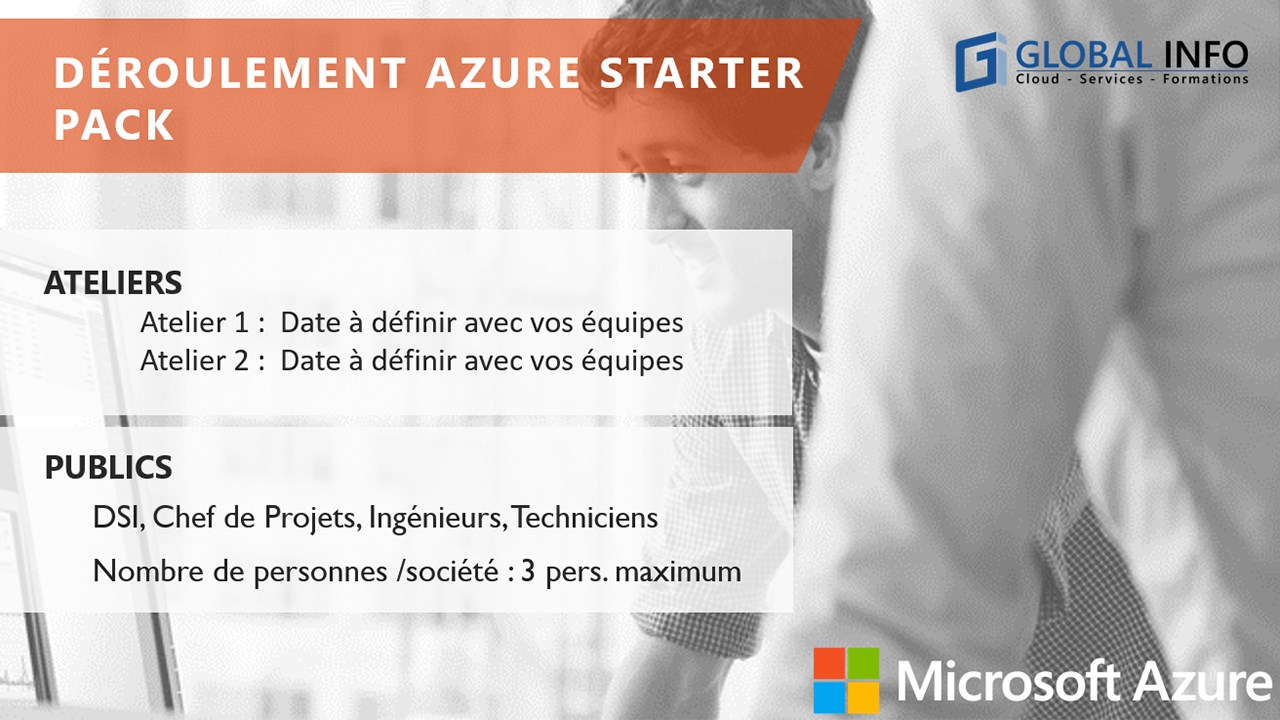 DÉROULEMENT AZURE STARTER PACK

GLOBAL INFO
Cloud - Services - Formations

ATELIERS
Atelier 1 : Date à définir avec vos équipes
Atelier 2 : Date à définir avec vos équipes

PUBLICS
DSI, Chef de Projets, Ingénieurs, Techniciens
Nombre de personnes /société : 3 pers. maximum

Microsoft Azure